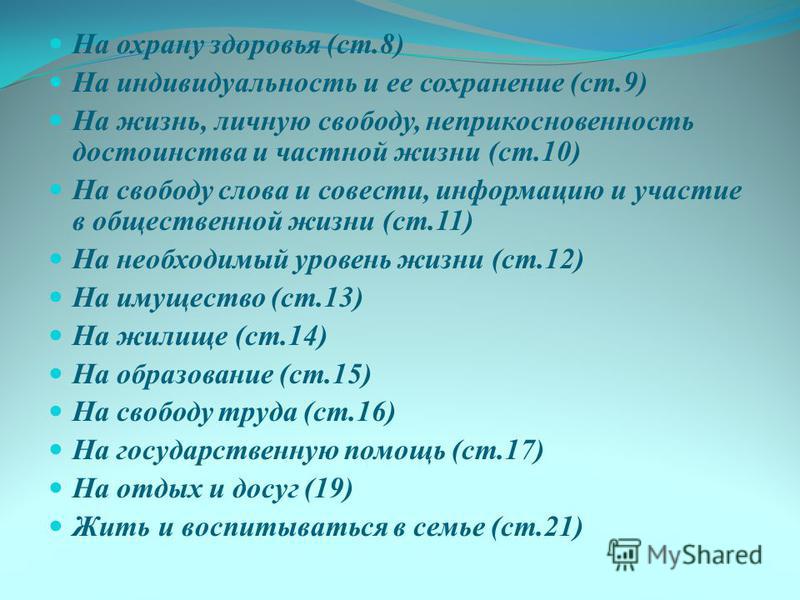 На охрану здоровья (ст.8)
На индивидуальность и ее сохранение (ст.9)
На жизнь, личную свободу, неприкосновенность достоинства и частной жизни (ст.10)
На свободу слова и совести, информацию и участие в общественной жизни (ст.11)
На необходимый уровень жизни (ст.12)
На имущество (ст.13)
На жилище (ст.14)
На образование (ст.15)
На свободу труда (ст.16)
На государственную помощь (ст.17)
На отдых и досуг (19)
Жить и воспитываться в семье (ст.21)

MyShared